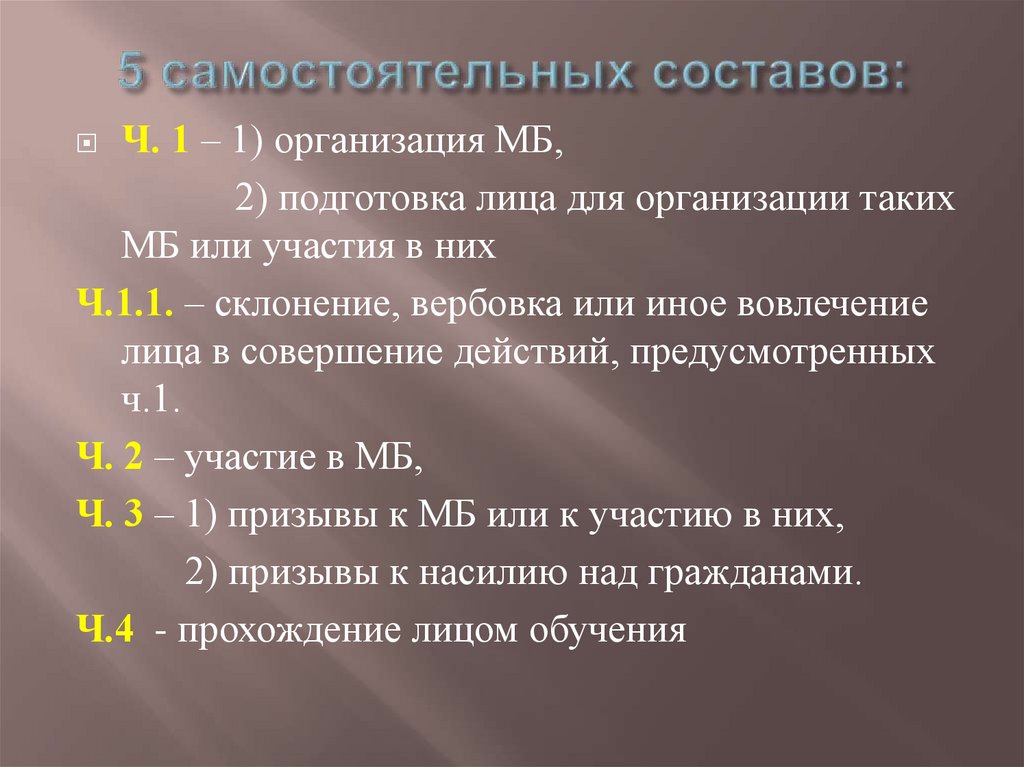 5 самостоятельных составов:

Ч. 1 – 1) организация МБ,

2) подготовка лица для организации таких МБ или участия в них

Ч.1.1. – склонение, вербовка или иное вовлечение лица в совершение действий, предусмотренных ч.1.

Ч. 2 – участие в МБ,

Ч. 3 – 1) призывы к МБ или к участию в них,

2) призывы к насилию над гражданами.

Ч.4 - прохождение лицом обучения